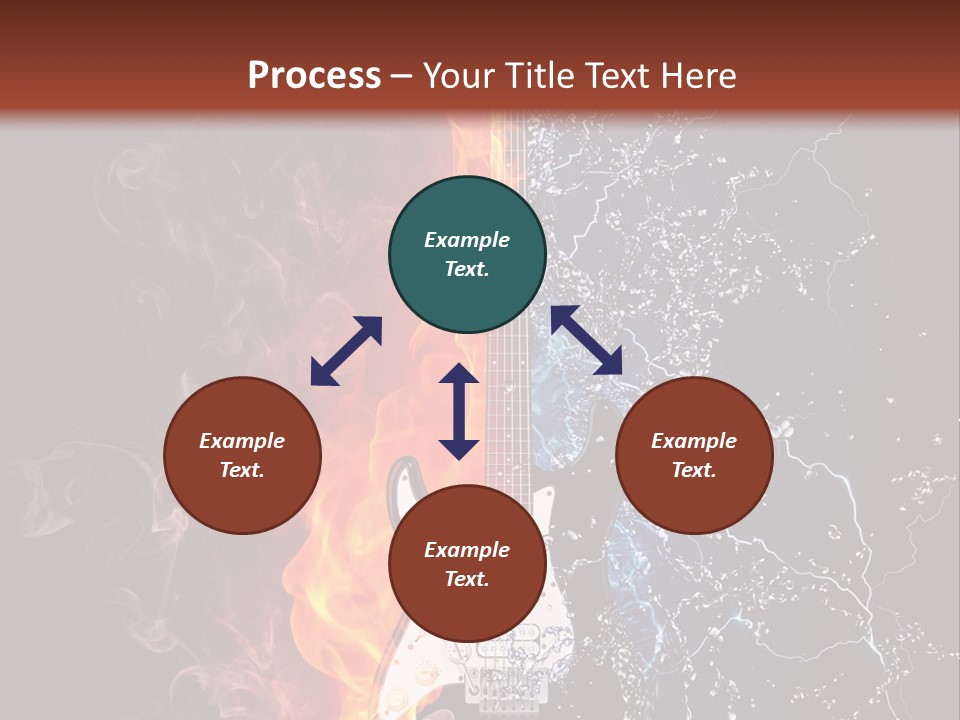 Process – Your Title Text Here

Example Text.

Example Text.

Example Text.

Example Text.